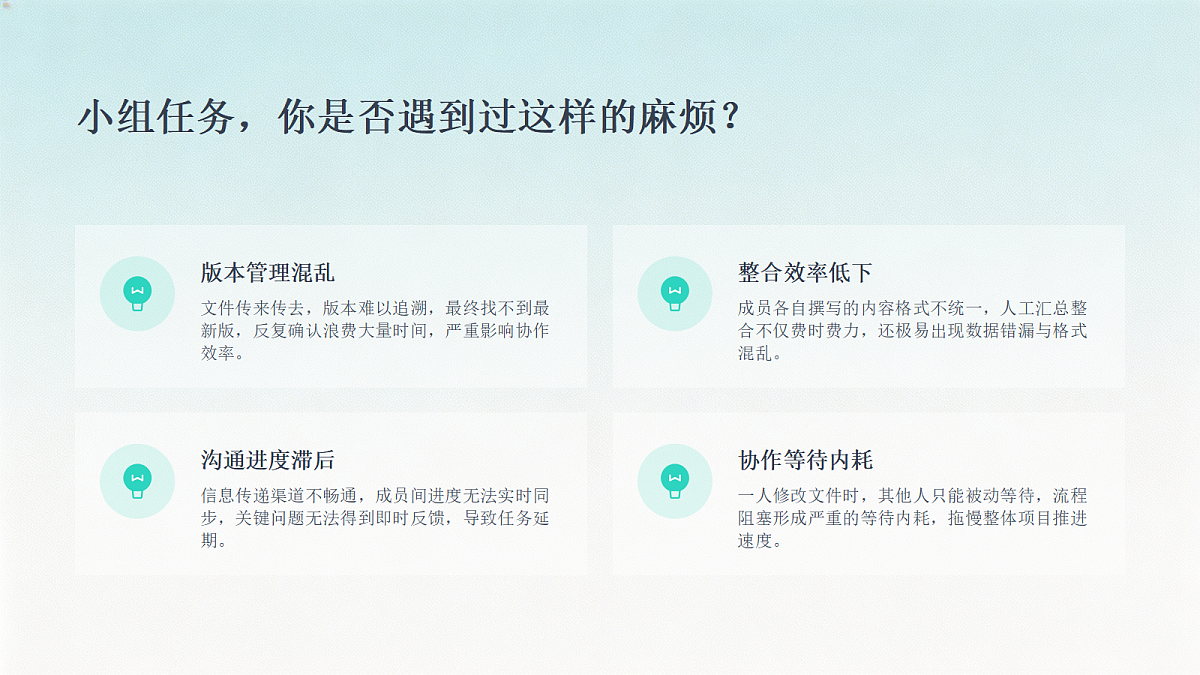 小组任务，你是否遇到过这样的麻烦？

版本管理混乱

文件传来传去，版本难以追溯，最终找不到最新版，反复确认浪费大量时间，严重影响协作效率。

整合效率低下

成员各自撰写的内容格式不统一，人工汇总整合不仅费时费力，还极易出现数据错漏与格式混乱。

沟通进度滞后

信息传递渠道不畅通，成员间进度无法实时同步，关键问题无法得到即时反馈，导致任务延期。

协作等待内耗

一人修改文件时，其他人只能被动等待，流程阻塞形成严重的等待内耗，拖慢整体项目推进速度。